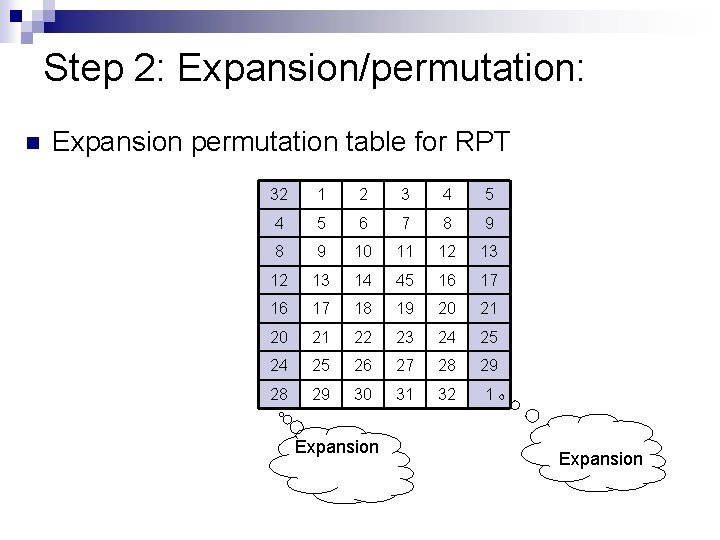 Step 2: Expansion/permutation:

Expansion permutation table for RPT

| 32 | 1 | 2 | 3 | 4 | 5 |
|---|---|---|---|---|---|
| 4 | 5 | 6 | 7 | 8 | 9 |
| 8 | 9 | 10 | 11 | 12 | 13 |
| 12 | 13 | 14 | 45 | 16 | 17 |
| 16 | 17 | 18 | 19 | 20 | 21 |
| 20 | 21 | 22 | 23 | 24 | 25 |
| 24 | 25 | 26 | 27 | 28 | 29 |
| 28 | 29 | 30 | 31 | 32 | 1 |

Expansion

Expansion